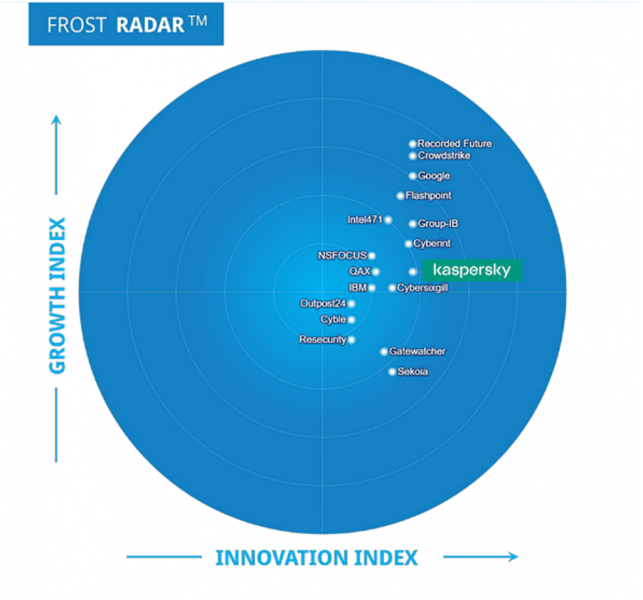 FROST RADAR™

GROWTH INDEX

Recorded Future
Crowdstrike
Google
Flashpoint
Intel471
Group-IB
Cyberint
NSFOCUS
QAX
kaspersky
IBM
Cybersixgill
Outpost24
Cyble
Resecurity
Gatewatcher
Sekoia

INNOVATION INDEX